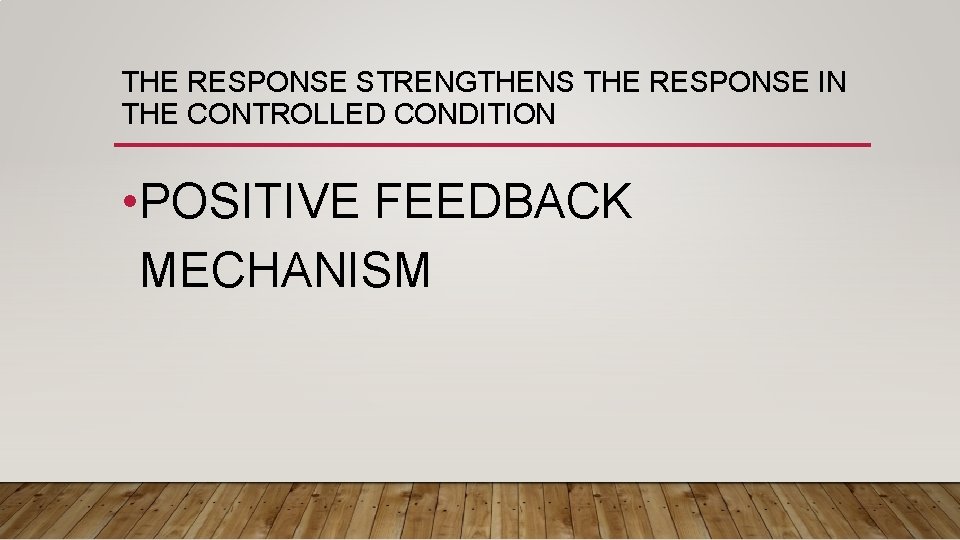 THE RESPONSE STRENGTHENS THE RESPONSE IN THE CONTROLLED CONDITION

• POSITIVE FEEDBACK MECHANISM